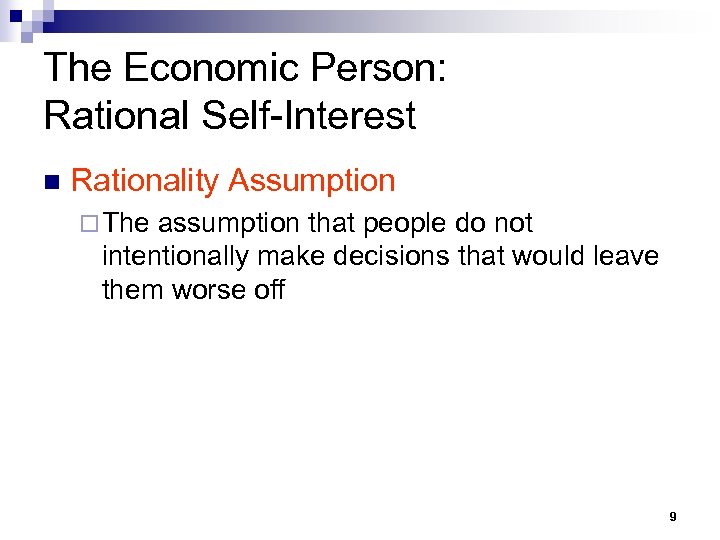 The Economic Person:
Rational Self-Interest

Rationality Assumption

The assumption that people do not intentionally make decisions that would leave them worse off

9